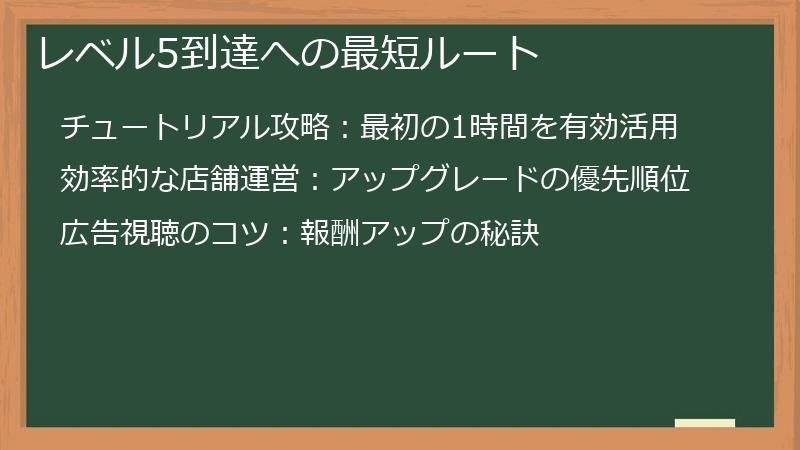 レベル5到達への最短ルート

チュートリアル攻略：最初の1時間を有効活用

効率的な店舗運営：アップグレードの優先順位

広告視聴のコツ：報酬アップの秘訣